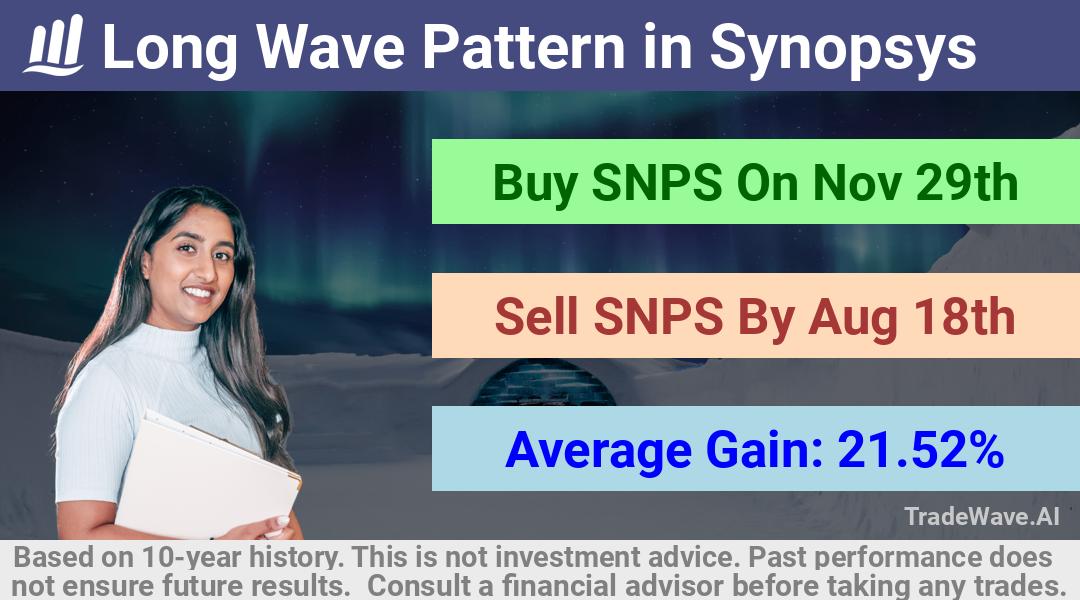 Long Wave Pattern in Synopsys

Buy SNPS On Nov 29th

Sell SNPS By Aug 18th

Average Gain: 21.52%

TradeWave.AI

Based on 10-year history. This is not investment advice. Past performance does not ensure future results. Consult a financial advisor before taking any trades.